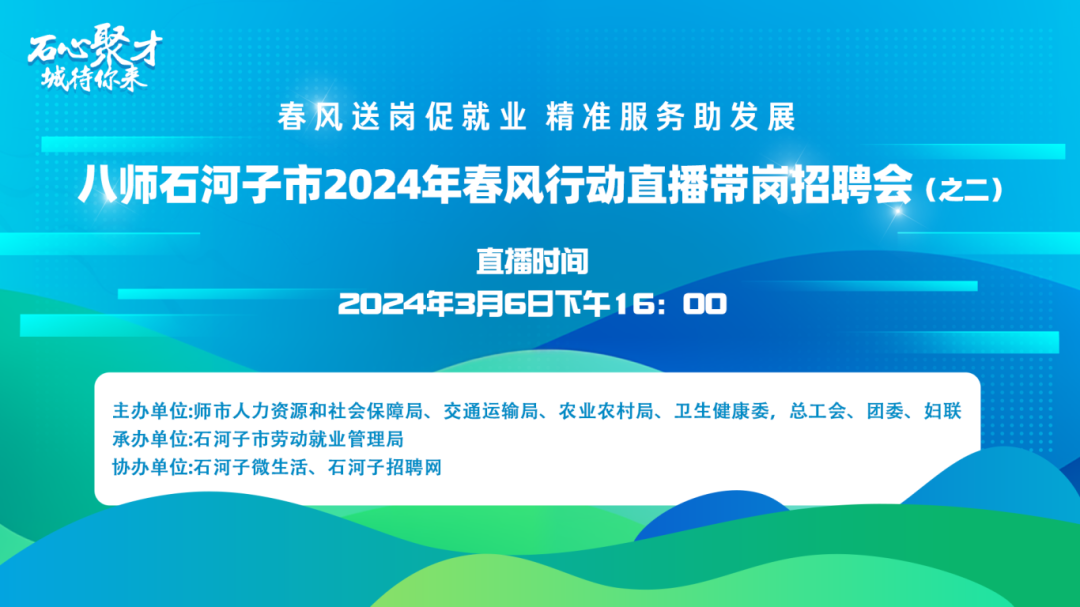 石心聚才
城待你来

春风送岗促就业 精准服务助发展

八师石河子市2024年春风行动直播带岗招聘会（之二）

直播时间
2024年3月6日下午16：00

主办单位:师市人力资源和社会保障局、交通运输局、农业农村局、卫生健康委，总工会、团委、妇联
承办单位:石河子市劳动就业管理局
协办单位:石河子微生活、石河子招聘网